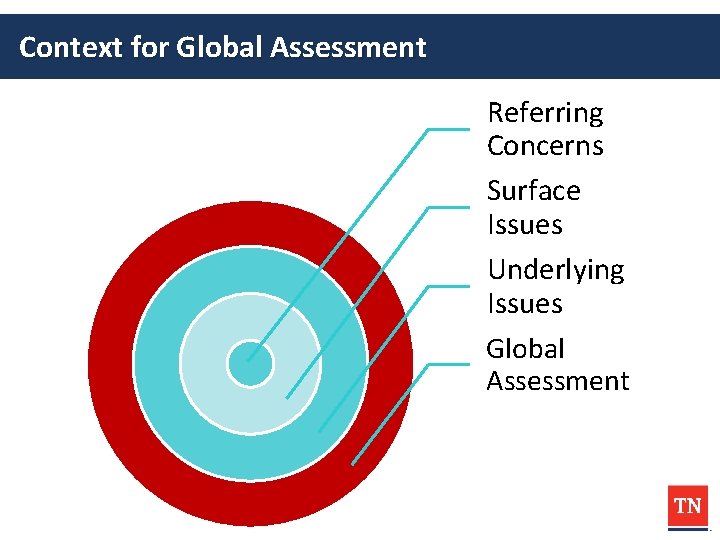 Context for Global Assessment

Referring Concerns

Surface Issues

Underlying Issues

Global Assessment

TN